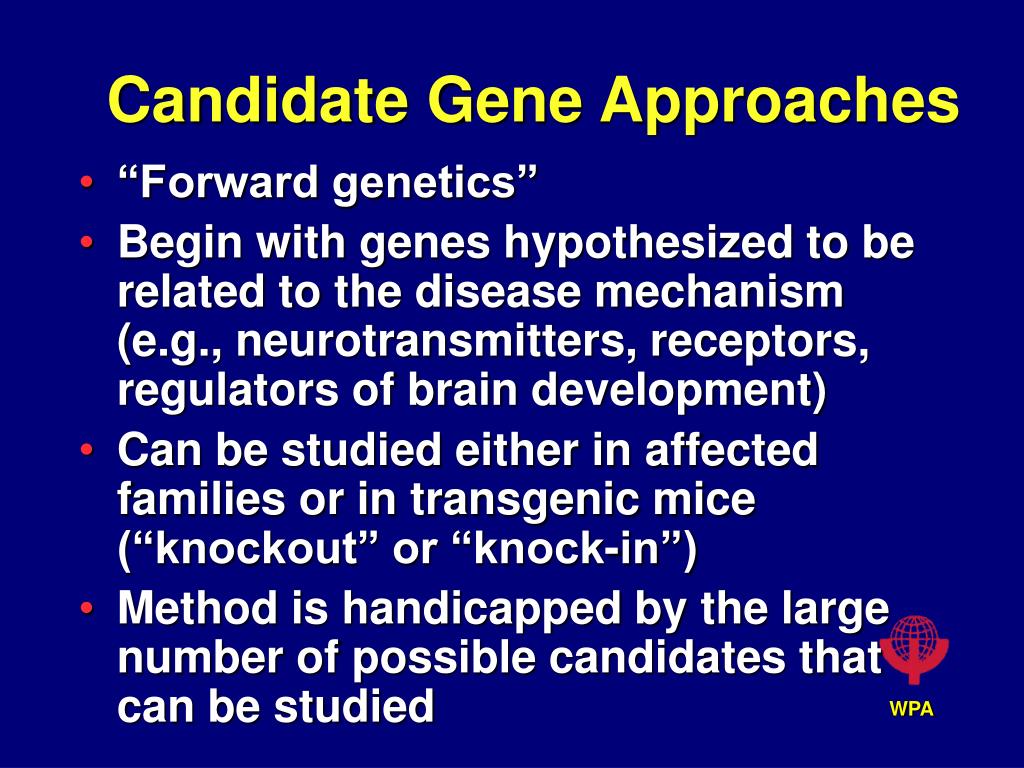 Candidate Gene Approaches

• “Forward genetics”

• Begin with genes hypothesized to be related to the disease mechanism (e.g., neurotransmitters, receptors, regulators of brain development)

• Can be studied either in affected families or in transgenic mice (“knockout” or “knock-in”)

• Method is handicapped by the large number of possible candidates that can be studied

WPA